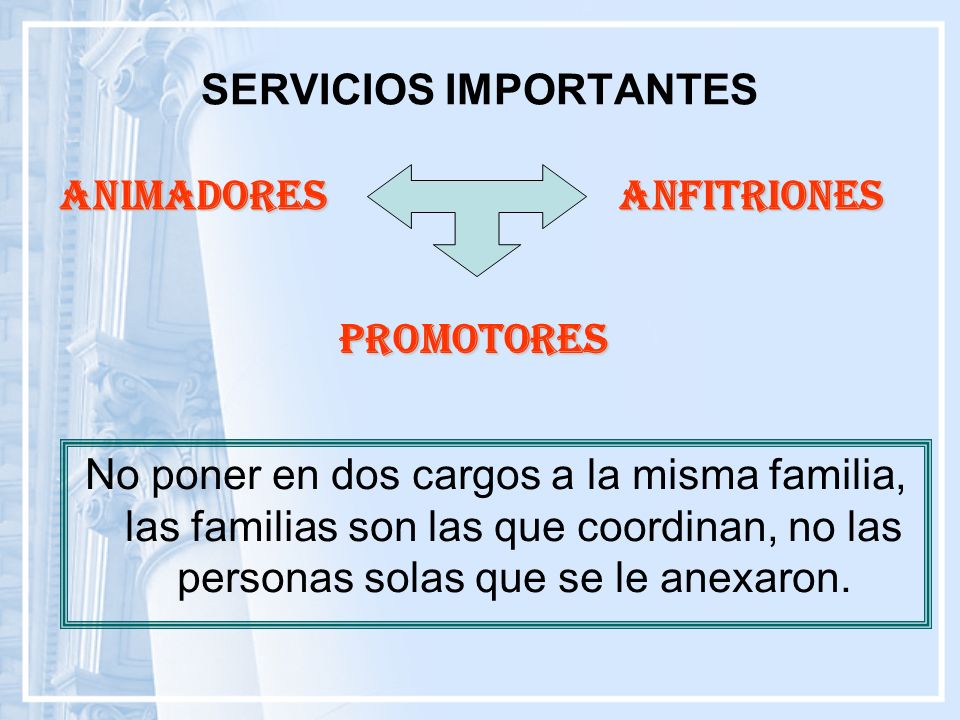 SERVICIOS IMPORTANTES

ANIMADORES

ANFITRIONES

PROMOTORES

No poner en dos cargos a la misma familia, las familias son las que coordinan, no las personas solas que se le anexaron.